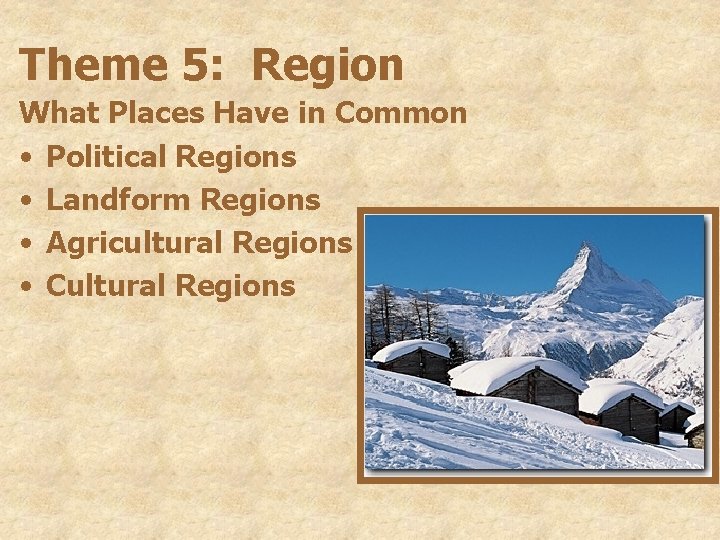 Theme 5: Region

What Places Have in Common

• Political Regions
• Landform Regions
• Agricultural Regions
• Cultural Regions